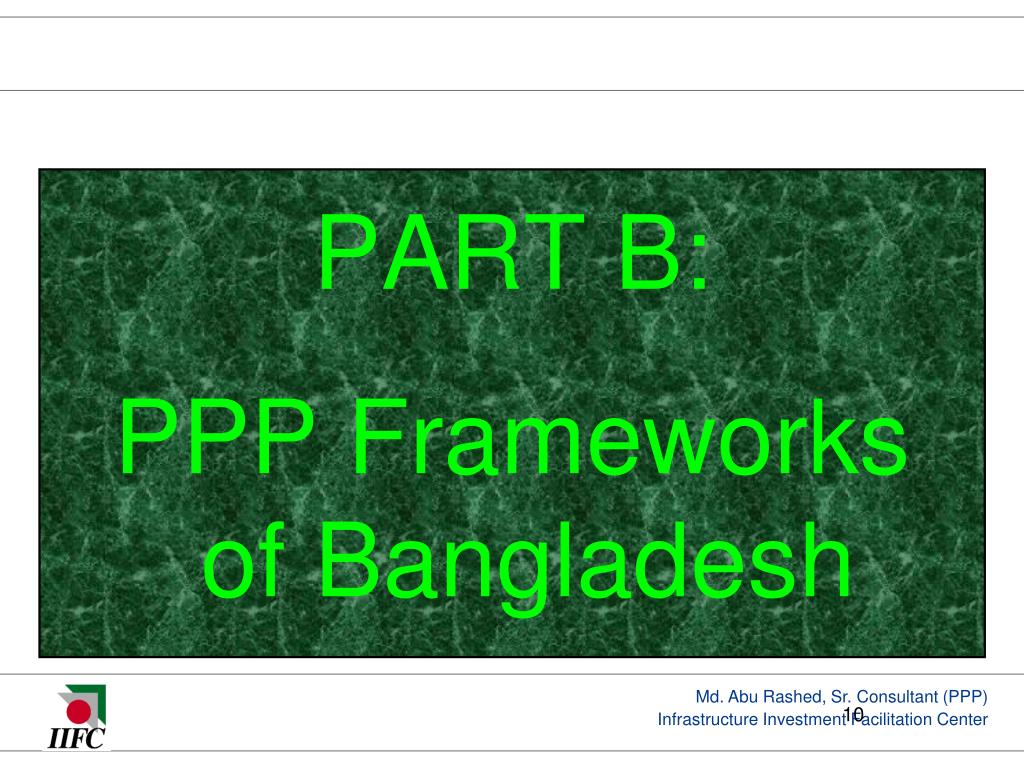 PART B:

PPP Frameworks of Bangladesh

IIFC

Md. Abu Rashed, Sr. Consultant (PPP)
Infrastructure Investment Facilitation Center

10